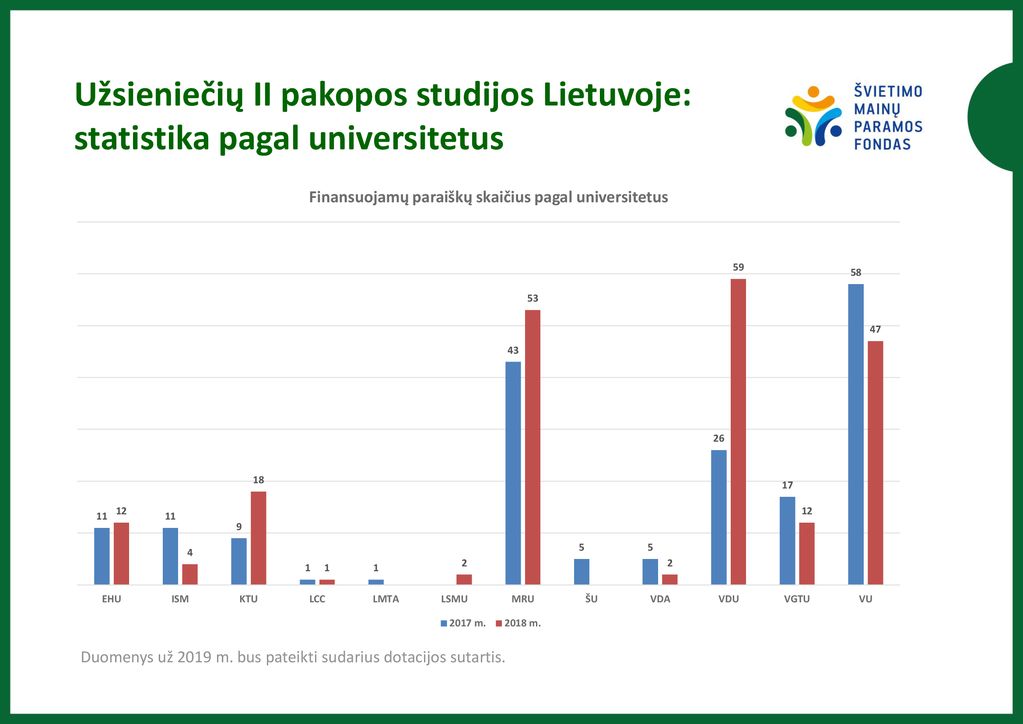 Užsieniečių II pakopos studijos Lietuvoje: statistika pagal universitetus

ŠVIETIMO MAINŲ PARAMOS FONDAS

Finansuojamų paraiškų skaičius pagal universitetus

11 12 11 4 9 18 1 1 1 2 43 53 5 5 2 26 59 17 12 58 47

EHU ISM KTU LCC LMTA LSMU MRU ŠU VDA VDU VGTU VU

2017 m. 2018 m.

Duomenys už 2019 m. bus pateikti sudarius dotacijos sutartis.